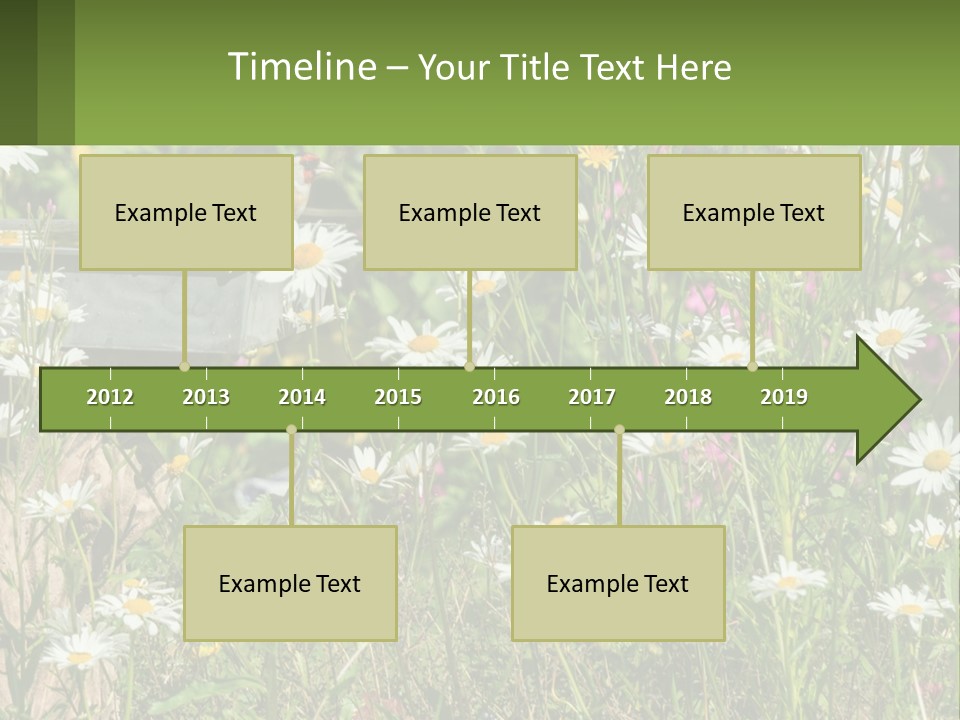 Timeline – Your Title Text Here

Example Text

Example Text

Example Text

2012
2013
2014
2015
2016
2017
2018
2019

Example Text

Example Text